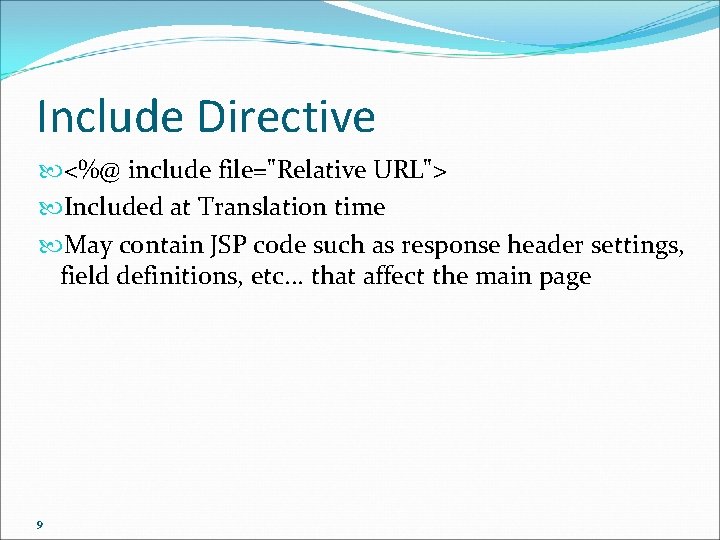 Include Directive

<%@ include file="Relative URL">

Included at Translation time

May contain JSP code such as response header settings, field definitions, etc... that affect the main page

9